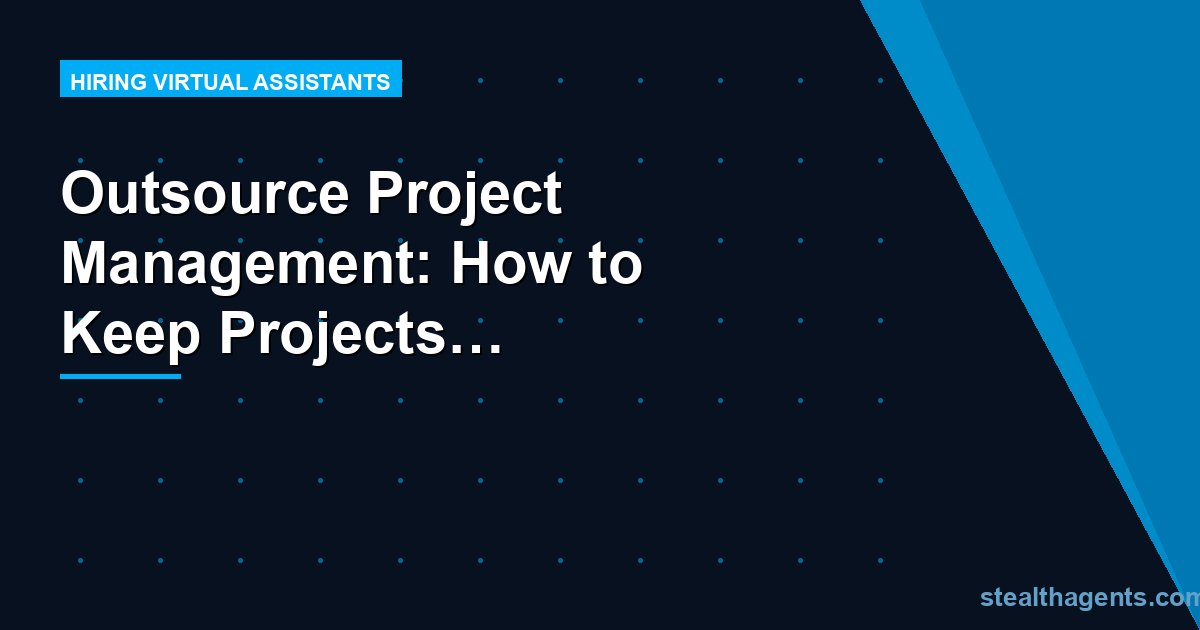 HIRING VIRTUAL ASSISTANTS

Outsource Project Management: How to Keep Projects…

stealthagents.com